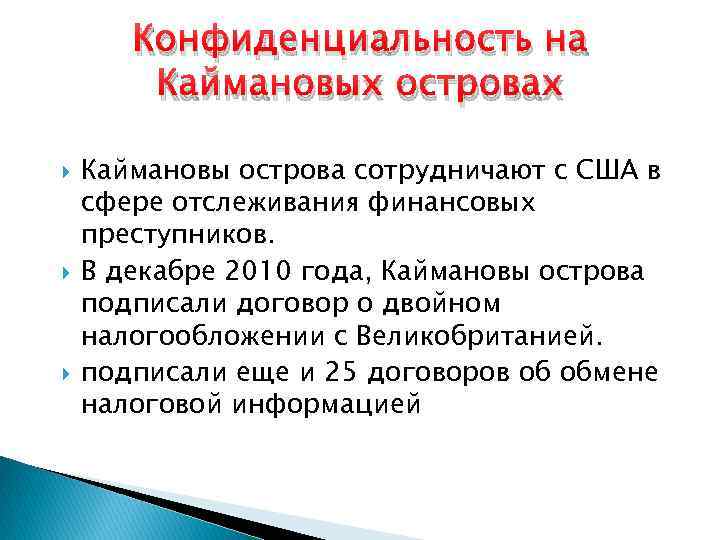 Конфиденциальность на Каймановых островах

Каймановы острова сотрудничают с США в сфере отслеживания финансовых преступников.

В декабре 2010 года, Каймановы острова подписали договор о двойном налогообложении с Великобританией.

подписали еще и 25 договоров об обмене налоговой информацией